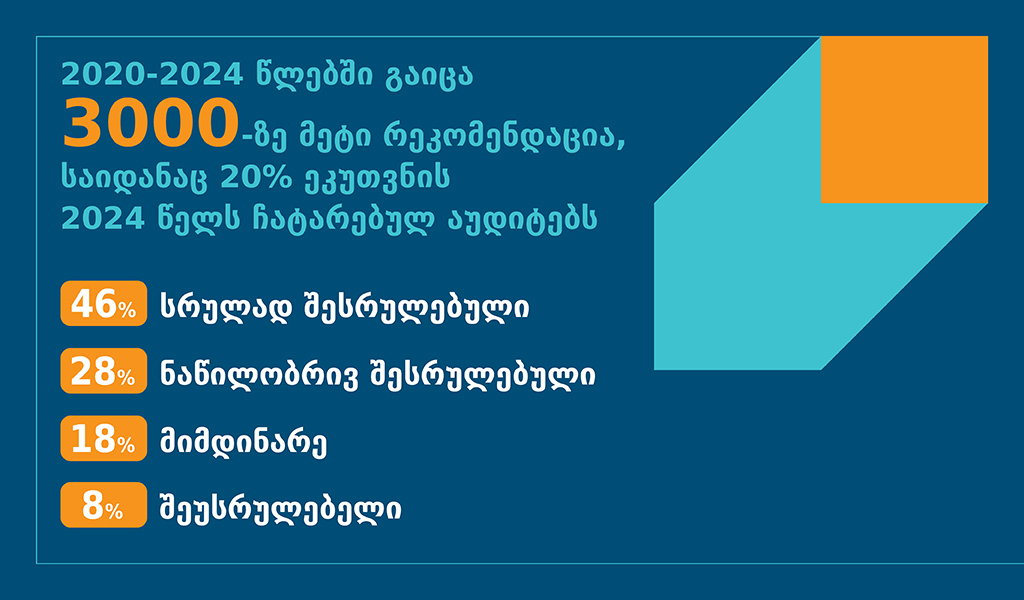 2020-2024 წლებში გაიცა 3000-ზე მეტი რეკომენდაცია, საიდანაც 20% ეკუთვნის 2024 წელს ჩატარებულ აუდიტებს

46% სრულად შესრულებული

28% ნაწილობრივ შესრულებული

18% მიმდინარე

8% შეუსრულებელი